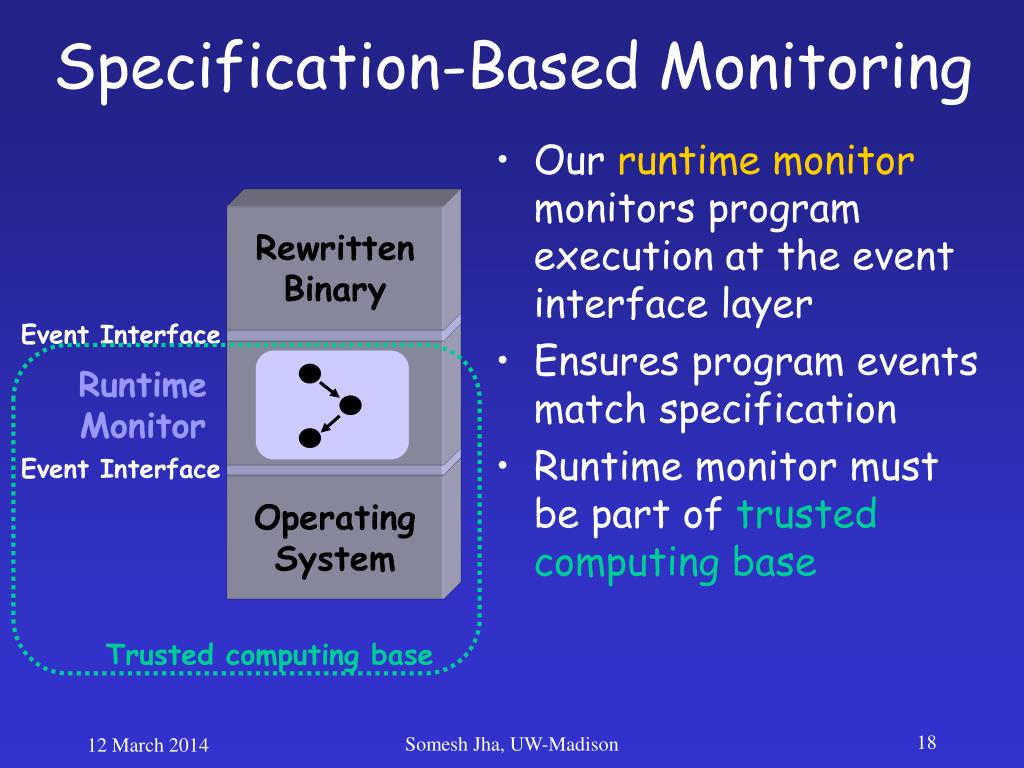 Specification-Based Monitoring

Rewritten Binary

Event Interface

Runtime Monitor

Event Interface

Operating System

Trusted computing base

• Our runtime monitor monitors program execution at the event interface layer
• Ensures program events match specification
• Runtime monitor must be part of trusted computing base

12 March 2014

Somesh Jha, UW-Madison

18